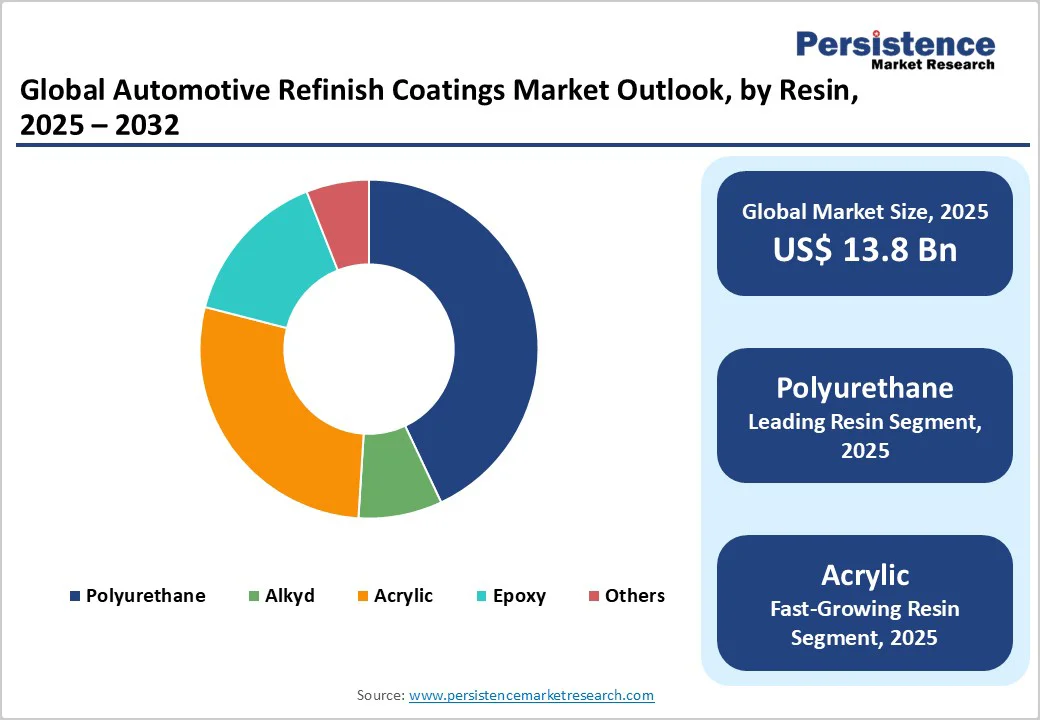 Persistence
Market Research

Global Automotive Refinish Coatings Market Outlook, by Resin, 2025 – 2032

Polyurethane Alkyd Acrylic Epoxy Others

Global Market Size, 2025
US$ 13.8 Bn

Polyurethane
Leading Resin Segment, 2025

Acrylic
Fast-Growing Resin Segment, 2025

Source: www.persistencemarketresearch.com